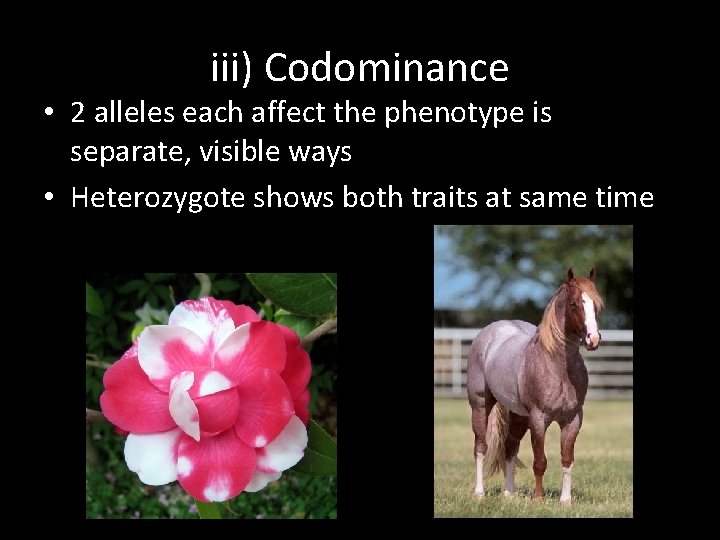 iii) Codominance

• 2 alleles each affect the phenotype is separate, visible ways

• Heterozygote shows both traits at same time